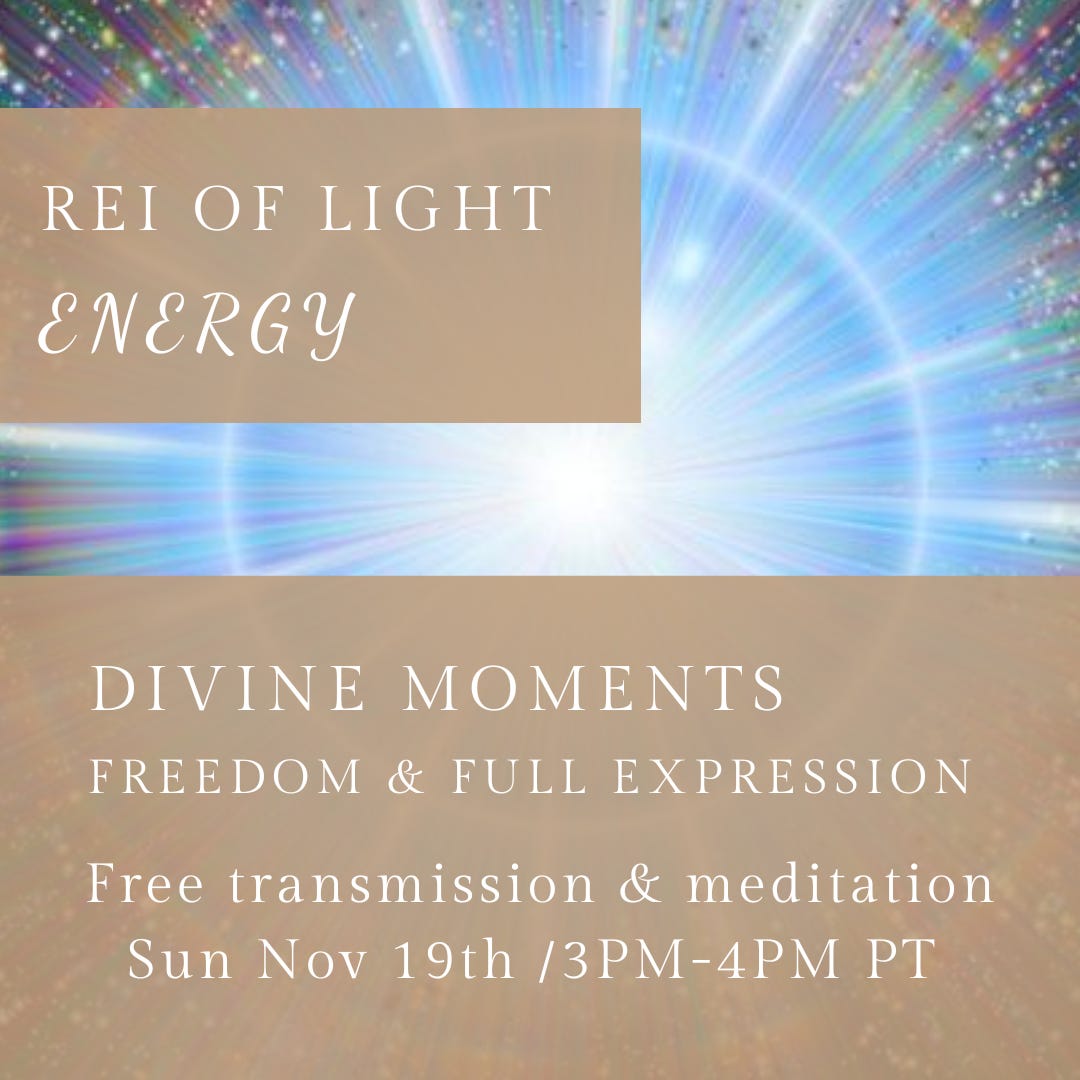 REI OF LIGHT
ENERGY

DIVINE MOMENTS
FREEDOM & FULL EXPRESSION

Free transmission & meditation
Sun Nov 19th /3PM-4PM PT